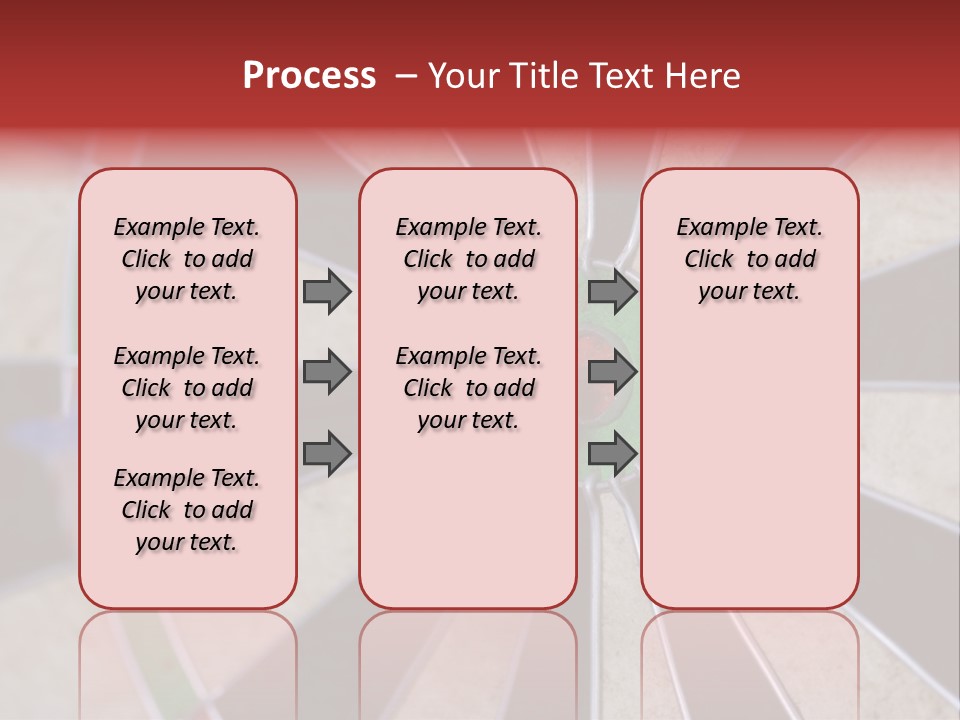 Process – Your Title Text Here

Example Text. Click to add your text.

Example Text. Click to add your text.

Example Text. Click to add your text.

Example Text. Click to add your text.

Example Text. Click to add your text.

Example Text. Click to add your text.